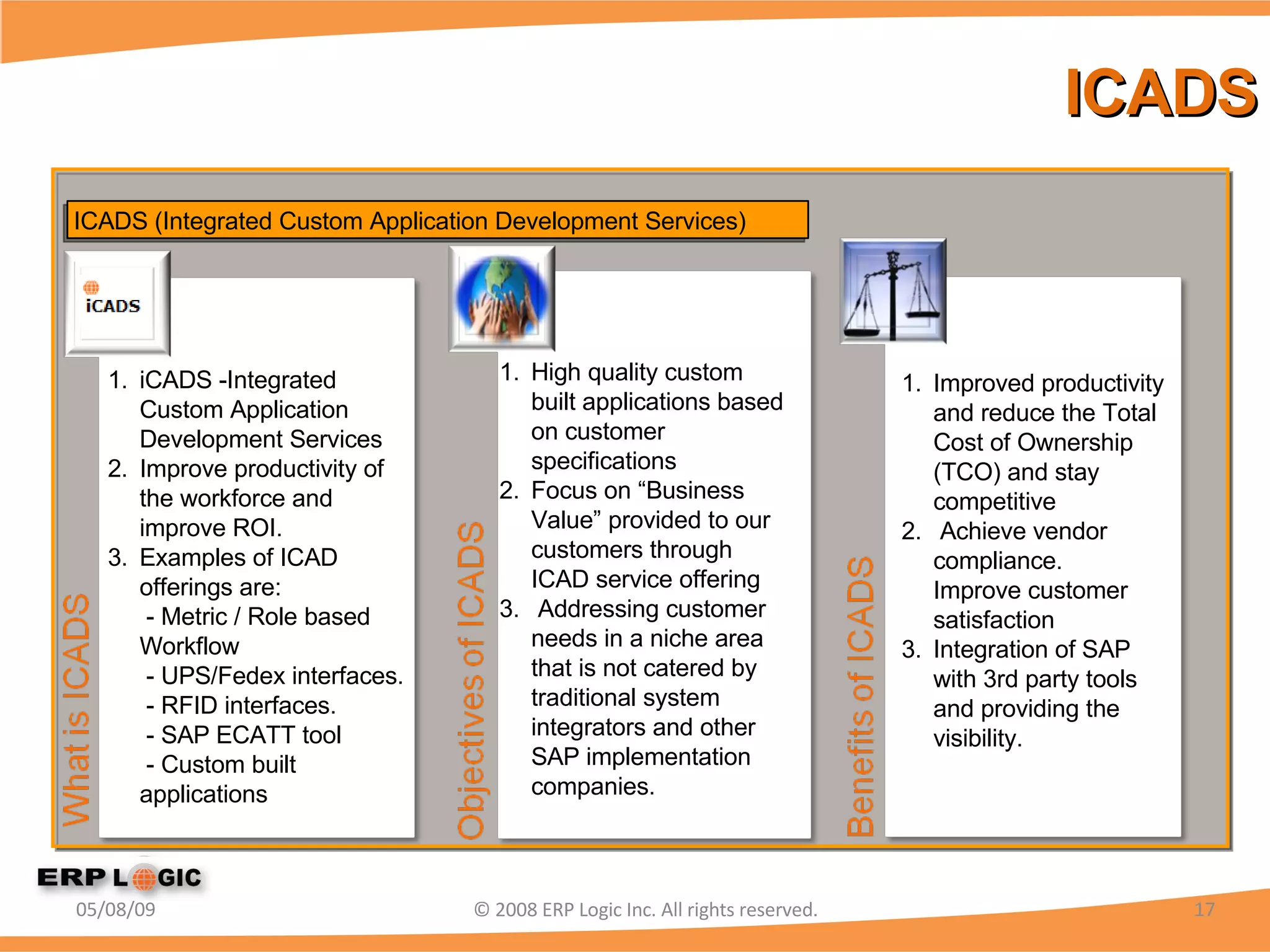 ICADS

ICADS (Integrated Custom Application Development Services)

iCADS

What is ICADS

1. iCADS -Integrated Custom Application Development Services
2. Improve productivity of the workforce and improve ROI.
3. Examples of ICAD offerings are:
- Metric / Role based Workflow
- UPS/Fedex interfaces.
- RFID interfaces.
- SAP ECATT tool
- Custom built applications

Objectives of ICADS

1. High quality custom built applications based on customer specifications
2. Focus on “Business Value” provided to our customers through ICAD service offering
3. Addressing customer needs in a niche area that is not catered by traditional system integrators and other SAP implementation companies.

Benefits of ICADS

1. Improved productivity and reduce the Total Cost of Ownership (TCO) and stay competitive
2. Achieve vendor compliance. Improve customer satisfaction
3. Integration of SAP with 3rd party tools and providing the visibility.

ERP LOGIC
05/08/09
© 2008 ERP Logic Inc. All rights reserved.
17